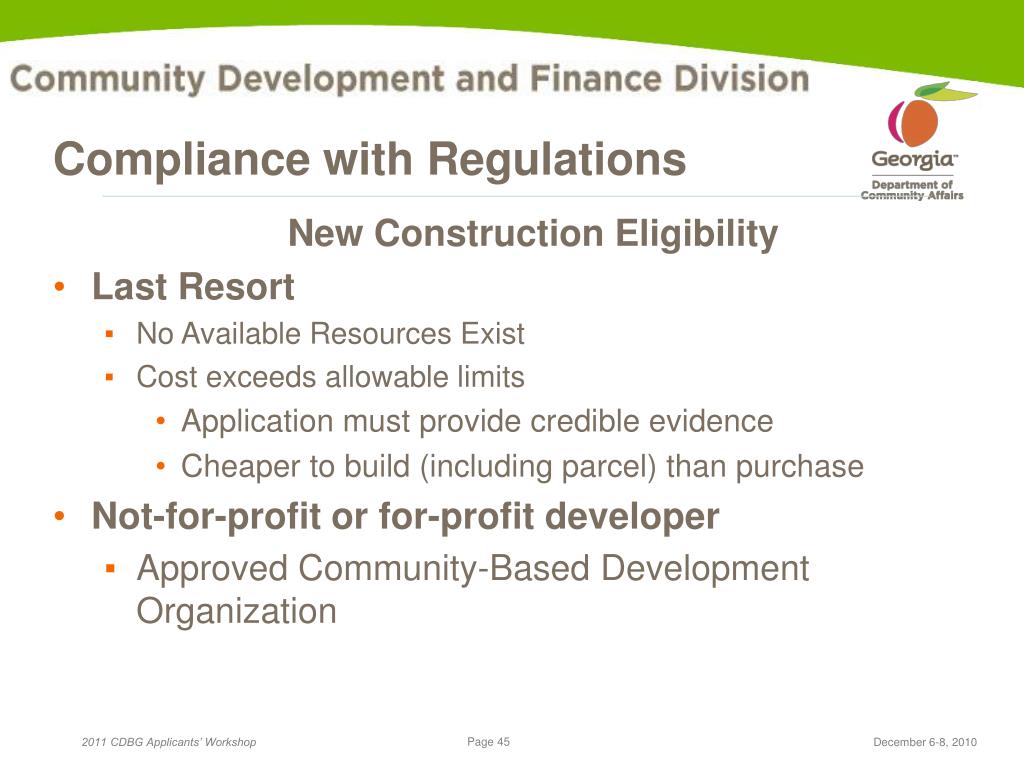 Community Development and Finance Division

Georgia™
Department of Community Affairs

Compliance with Regulations

New Construction Eligibility

• Last Resort
 ▪ No Available Resources Exist
 ▪ Cost exceeds allowable limits
  • Application must provide credible evidence
  • Cheaper to build (including parcel) than purchase
• Not-for-profit or for-profit developer
 ▪ Approved Community-Based Development Organization

2011 CDBG Applicants' Workshop

Page 45

December 6-8, 2010